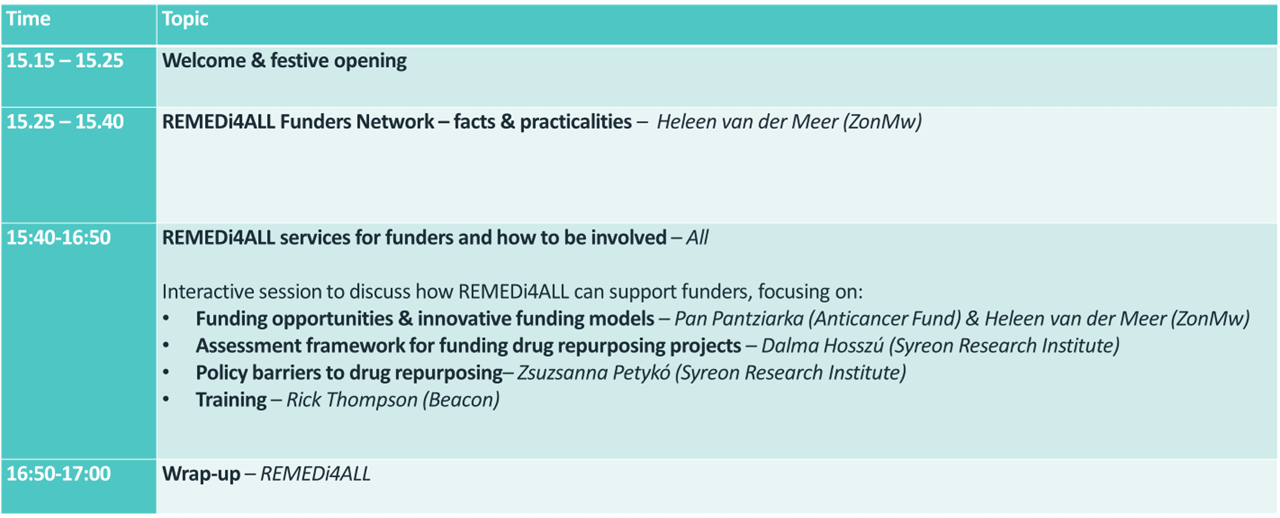 | Time | Topic |
|---|---|
| 15.15 – 15.25 | Welcome & festive opening |
| 15.25 – 15.40 | REMEDi4ALL Funders Network – facts & practicalities – Heleen van der Meer (ZonMw) |
| 15:40-16:50 | REMEDi4ALL services for funders and how to be involved – All<br><br>Interactive session to discuss how REMEDi4ALL can support funders, focusing on:<br>• Funding opportunities & innovative funding models – Pan Pantziarka (Anticancer Fund) & Heleen van der Meer (ZonMw)<br>• Assessment framework for funding drug repurposing projects – Dalma Hosszú (Syreon Research Institute)<br>• Policy barriers to drug repurposing– Zsuzsanna Petykó (Syreon Research Institute)<br>• Training – Rick Thompson (Beacon) |
| 16:50-17:00 | Wrap-up – REMEDi4ALL |